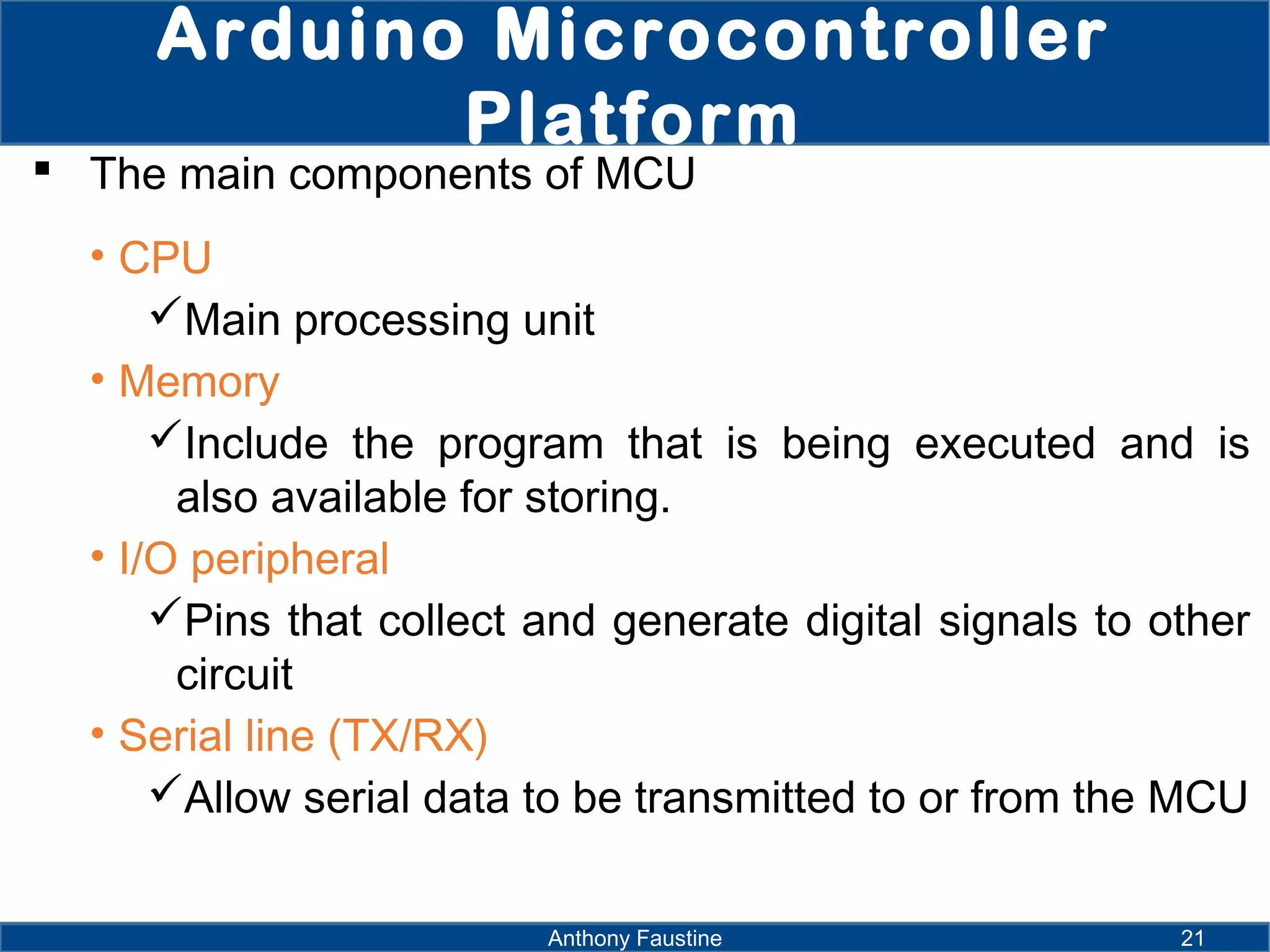 Arduino Microcontroller Platform

▪ The main components of MCU

• CPU

✓Main processing unit

• Memory

✓Include the program that is being executed and is also available for storing.

• I/O peripheral

✓Pins that collect and generate digital signals to other circuit

• Serial line (TX/RX)

✓Allow serial data to be transmitted to or from the MCU

Anthony Faustine 21